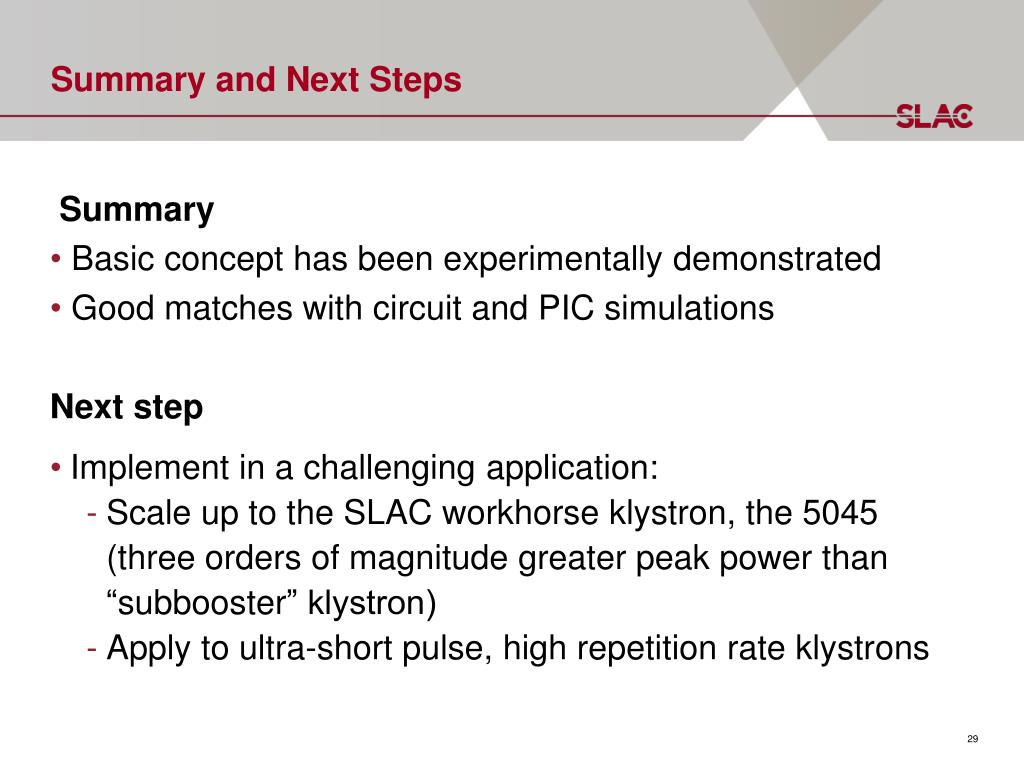 Summary and Next Steps

SLAC

Summary

• Basic concept has been experimentally demonstrated
• Good matches with circuit and PIC simulations

Next step

• Implement in a challenging application:
- Scale up to the SLAC workhorse klystron, the 5045 (three orders of magnitude greater peak power than “subbooster” klystron)
- Apply to ultra-short pulse, high repetition rate klystrons

29